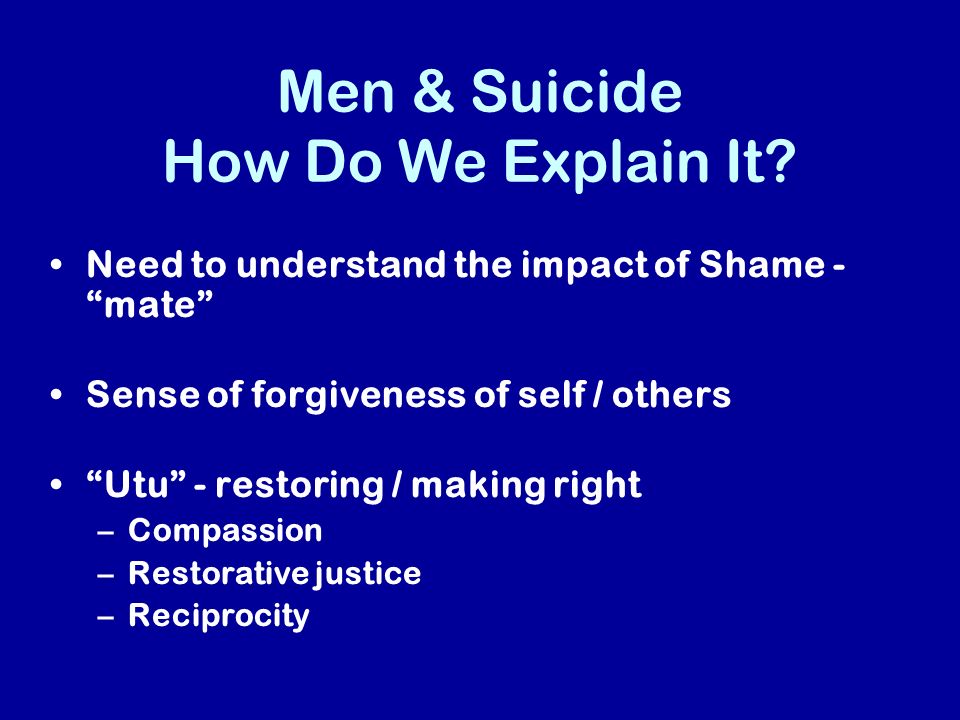 Men & Suicide
How Do We Explain It?

• Need to understand the impact of Shame - “mate”

• Sense of forgiveness of self / others

• “Utu” - restoring / making right
– Compassion
– Restorative justice
– Reciprocity